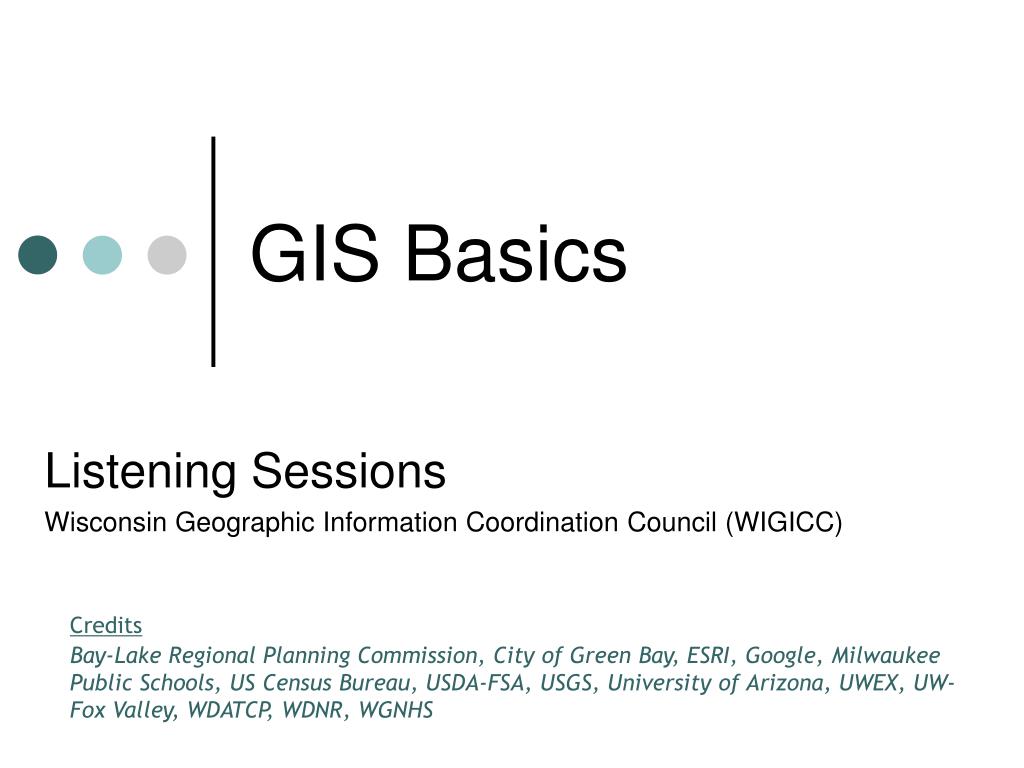 GIS Basics

Listening Sessions

Wisconsin Geographic Information Coordination Council (WIGICC)

Credits

Bay-Lake Regional Planning Commission, City of Green Bay, ESRI, Google, Milwaukee Public Schools, US Census Bureau, USDA-FSA, USGS, University of Arizona, UWEX, UW-Fox Valley, WDATCP, WDNR, WGNHS